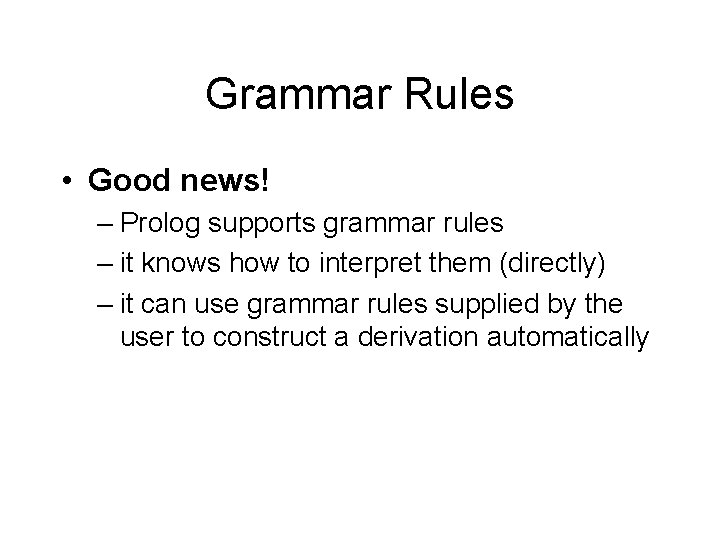 Grammar Rules

• Good news!
– Prolog supports grammar rules
– it knows how to interpret them (directly)
– it can use grammar rules supplied by the user to construct a derivation automatically